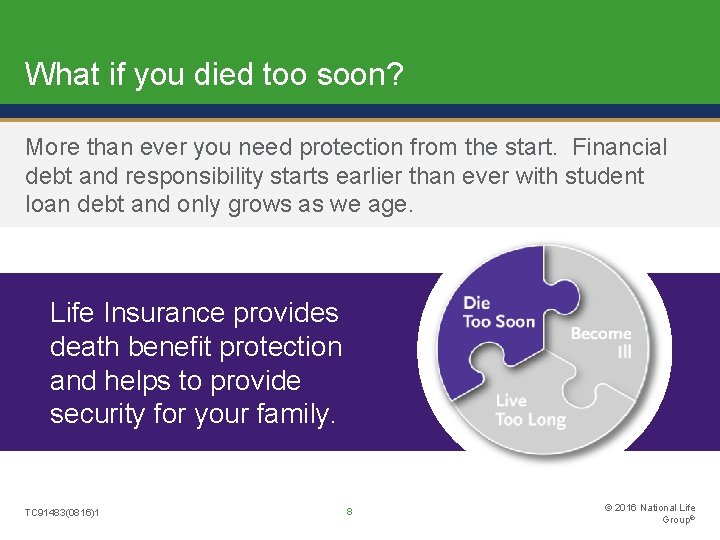 What if you died too soon?

More than ever you need protection from the start. Financial debt and responsibility starts earlier than ever with student loan debt and only grows as we age.

Life Insurance provides death benefit protection and helps to provide security for your family.

Die Too Soon

Become Ill

Live Too Long

TC91483(0816)1

8

© 2016 National Life Group®